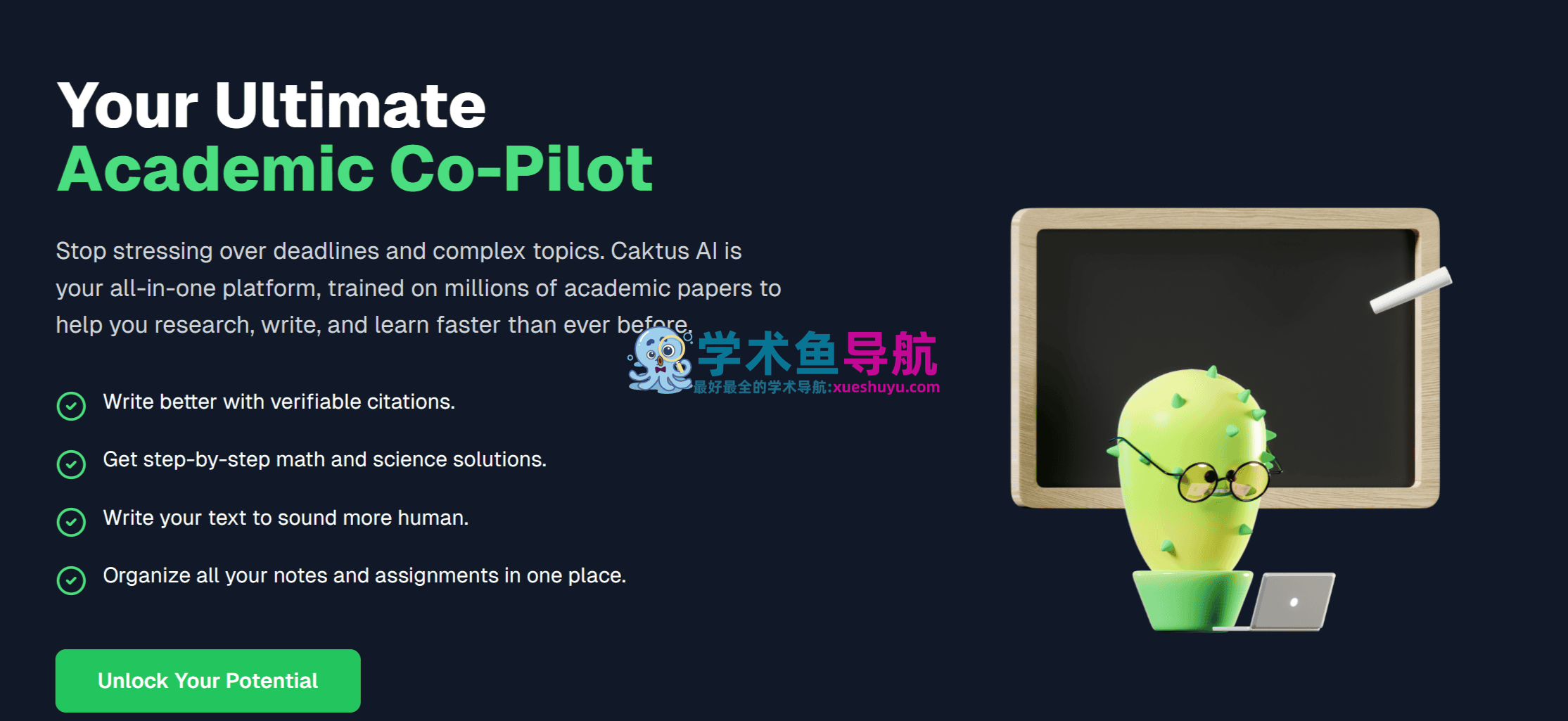 Your Ultimate
Academic Co-Pilot

Stop stressing over deadlines and complex topics. Caktus AI is your all-in-one platform, trained on millions of academic papers to help you research, write, and learn faster than ever before.

学术鱼导航
最好最全的学术导航:xueshuyu.com

Write better with verifiable citations.

Get step-by-step math and science solutions.

Write your text to sound more human.

Organize all your notes and assignments in one place.

Unlock Your Potential